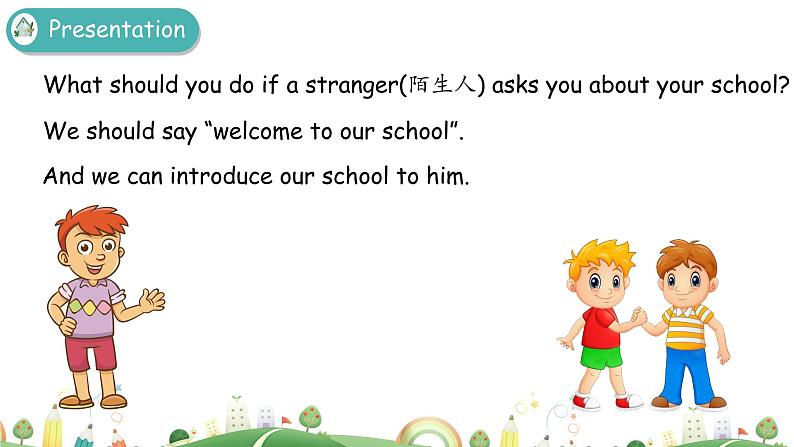 Presentation

What should you do if a stranger(陌生人) asks you about your school?

We should say “welcome to our school”.

And we can introduce our school to him.